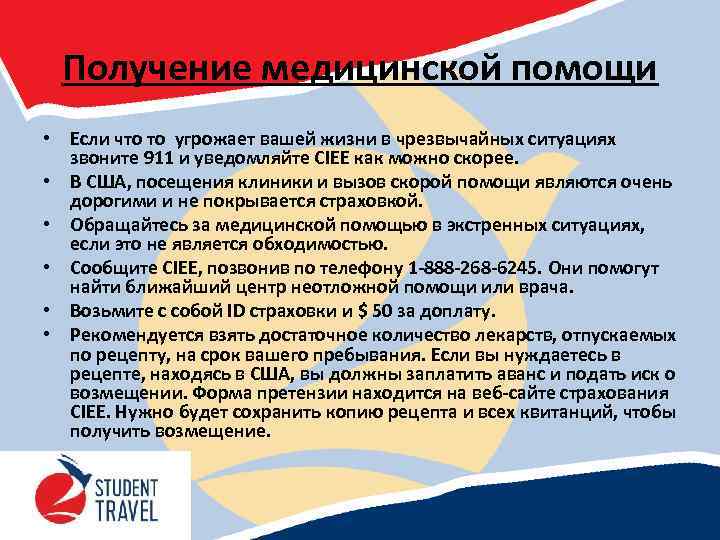 Получение медицинской помощи

• Если что то угрожает вашей жизни в чрезвычайных ситуациях звоните 911 и уведомляйте CIEE как можно скорее.
• В США, посещения клиники и вызов скорой помощи являются очень дорогими и не покрывается страховкой.
• Обращайтесь за медицинской помощью в экстренных ситуациях, если это не является обходимостью.
• Сообщите CIEE, позвонив по телефону 1-888-268-6245. Они помогут найти ближайший центр неотложной помощи или врача.
• Возьмите с собой ID страховки и $ 50 за доплату.
• Рекомендуется взять достаточное количество лекарств, отпускаемых по рецепту, на срок вашего пребывания. Если вы нуждаетесь в рецепте, находясь в США, вы должны заплатить аванс и подать иск о возмещении. Форма претензии находится на веб-сайте страхования CIEE. Нужно будет сохранить копию рецепта и всех квитанций, чтобы получить возмещение.

STUDENT TRAVEL